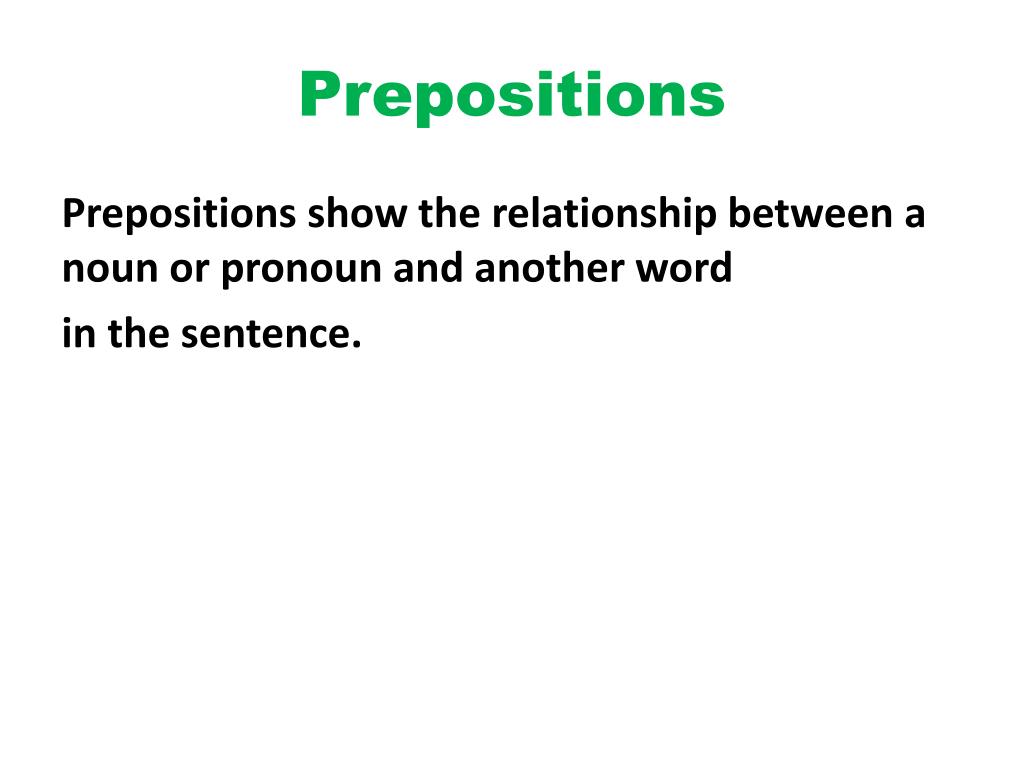 Prepositions

Prepositions show the relationship between a noun or pronoun and another word

in the sentence.